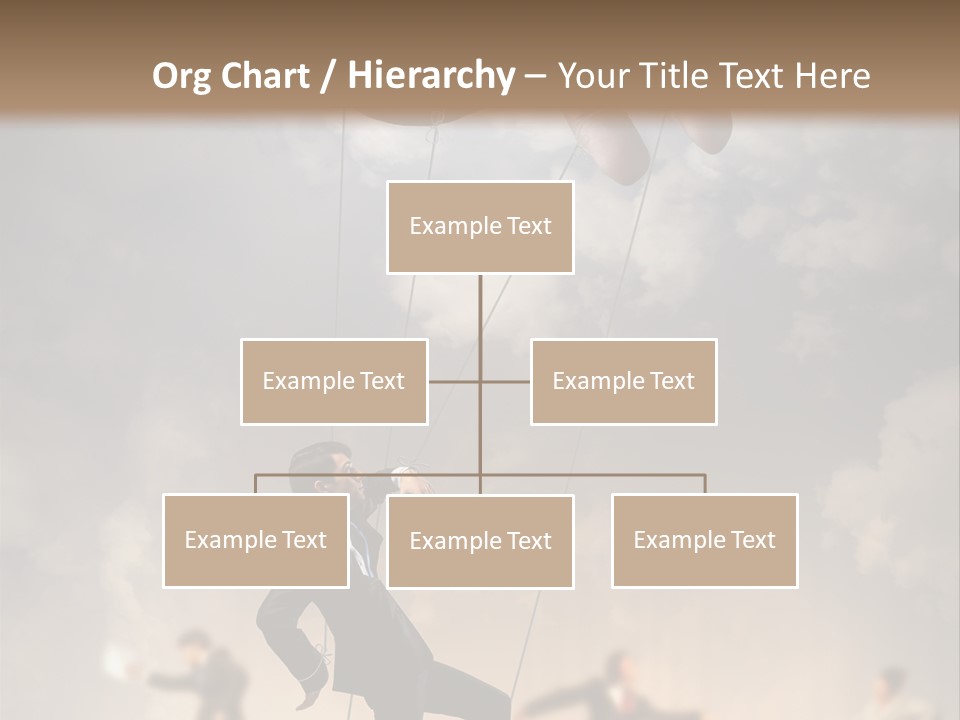 Org Chart / Hierarchy – Your Title Text Here

Example Text

Example Text

Example Text

Example Text

Example Text

Example Text